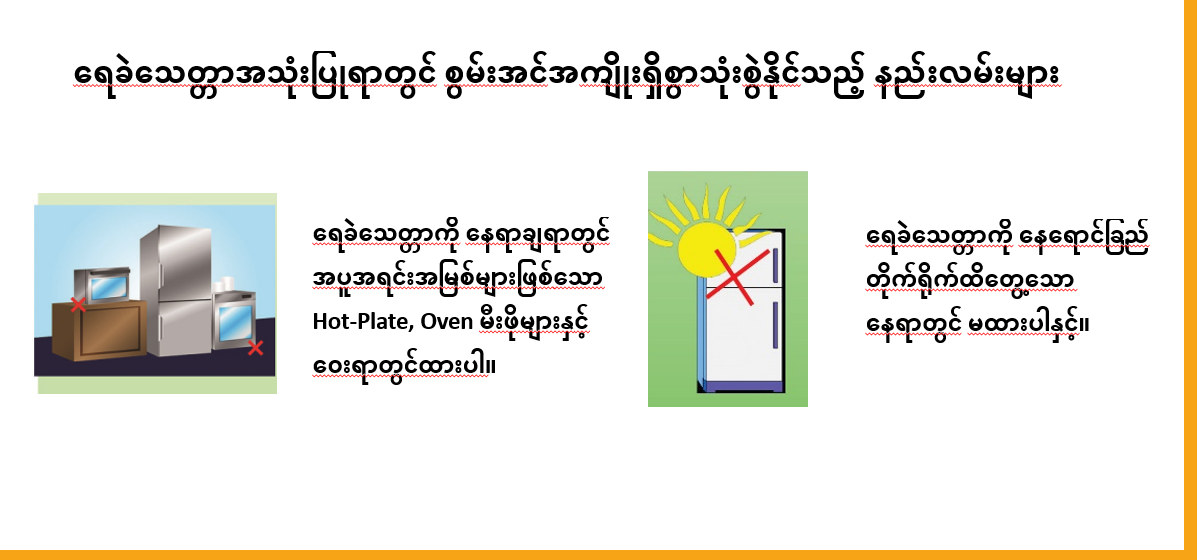 ရေခဲသေတ္တာအသုံးပြုရာတွင် စွမ်းအင်အကျိုးရှိစွာသုံးစွဲနိုင်သည့် နည်းလမ်းများ

ရေခဲသေတ္တာကို နေရာချရာတွင် အပူအရင်းအမြစ်များဖြစ်သော Hot-Plate, Oven မီးဖိုများနှင့် ဝေးရာတွင်ထားပါ။

ရေခဲသေတ္တာကို နေရောင်ခြည် တိုက်ရိုက်ထိတွေ့သော နေရာတွင် မထားပါနှင့်။